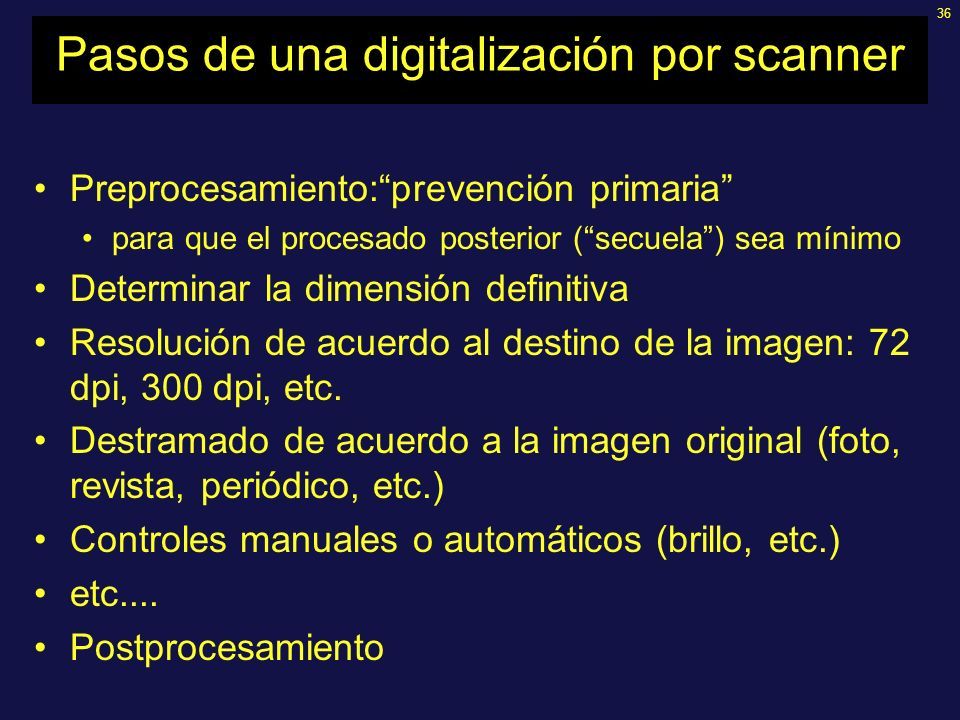 36

Pasos de una digitalización por scanner

• Preprocesamiento:“prevención primaria”
  • para que el procesado posterior (“secuela”) sea mínimo
• Determinar la dimensión definitiva
• Resolución de acuerdo al destino de la imagen: 72 dpi, 300 dpi, etc.
• Destramado de acuerdo a la imagen original (foto, revista, periódico, etc.)
• Controles manuales o automáticos (brillo, etc.)
• etc....
• Postprocesamiento